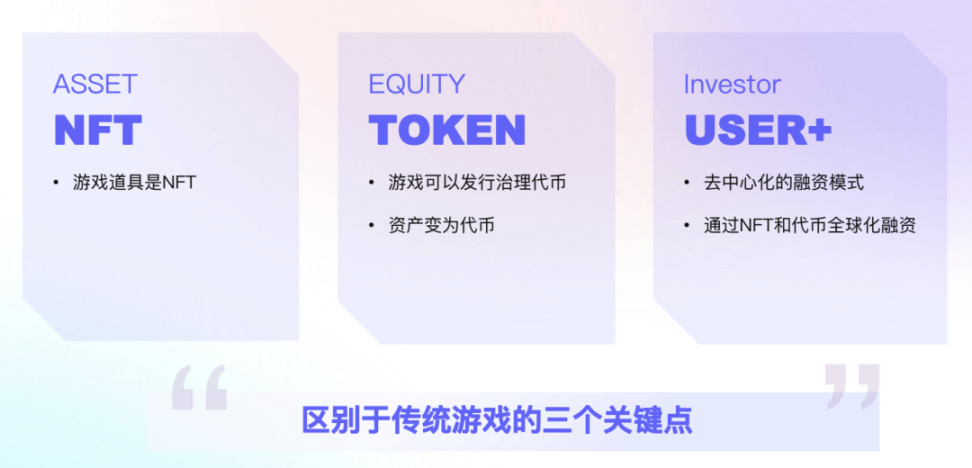 ASSET
NFT

• 游戏道具是NFT

EQUITY
TOKEN

• 游戏可以发行治理代币
• 资产变为代币

Investor
USER+

• 去中心化的融资模式
• 通过NFT和代币全球化融资

“ 区别于传统游戏的三个关键点 ”